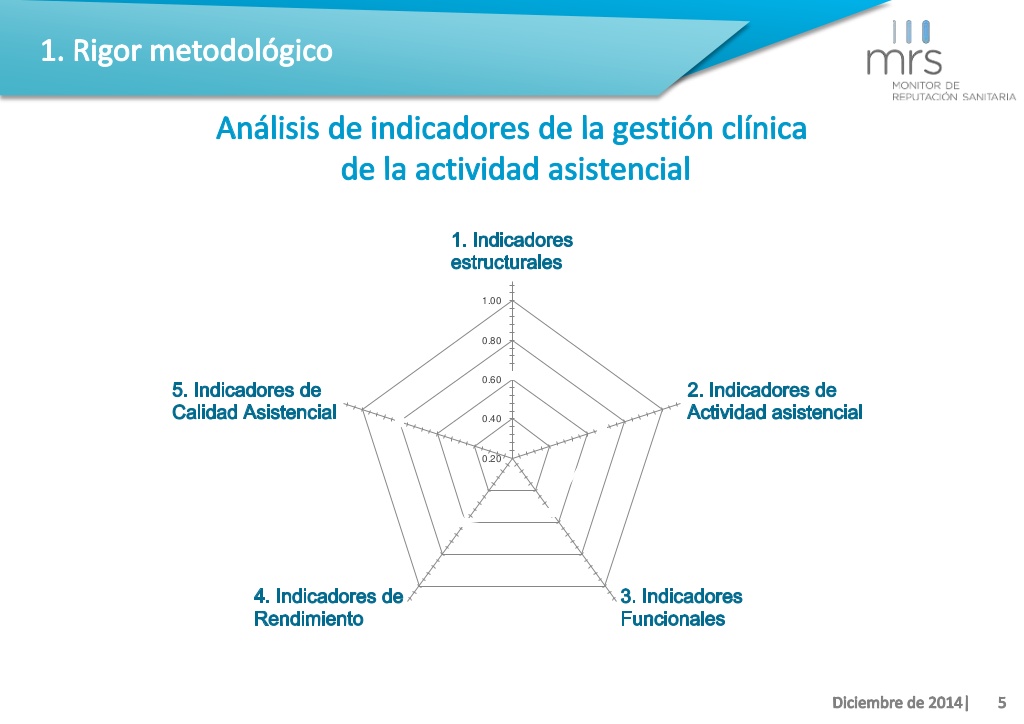 1. Rigor metodológico

mrs
MONITOR DE
REPUTACIÓN SANITARIA

Análisis de indicadores de la gestión clínica de la actividad asistencial

1. Indicadores estructurales

1.00
0.80
0.60
0.40
0.20

2. Indicadores de Actividad asistencial

3. Indicadores Funcionales

4. Indicadores de Rendimiento

5. Indicadores de Calidad Asistencial

Diciembre de 2014| 5